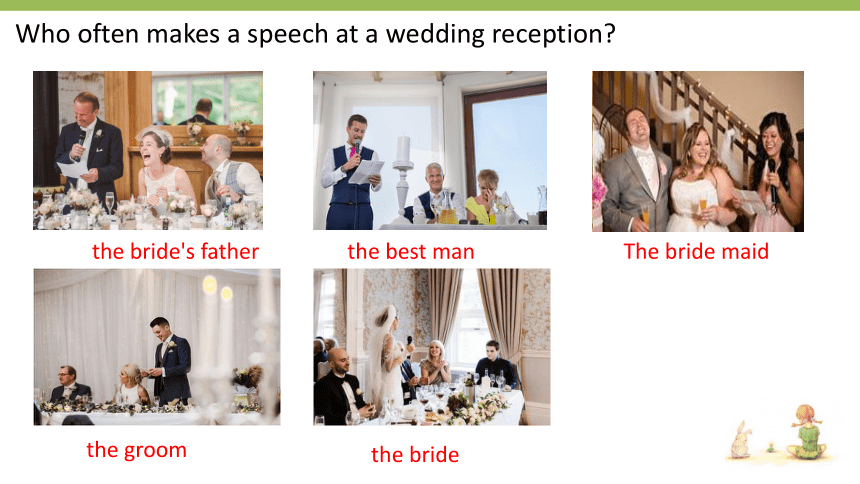 Who often makes a speech at a wedding reception?

the bride's father

the best man

The bride maid

the groom

the bride